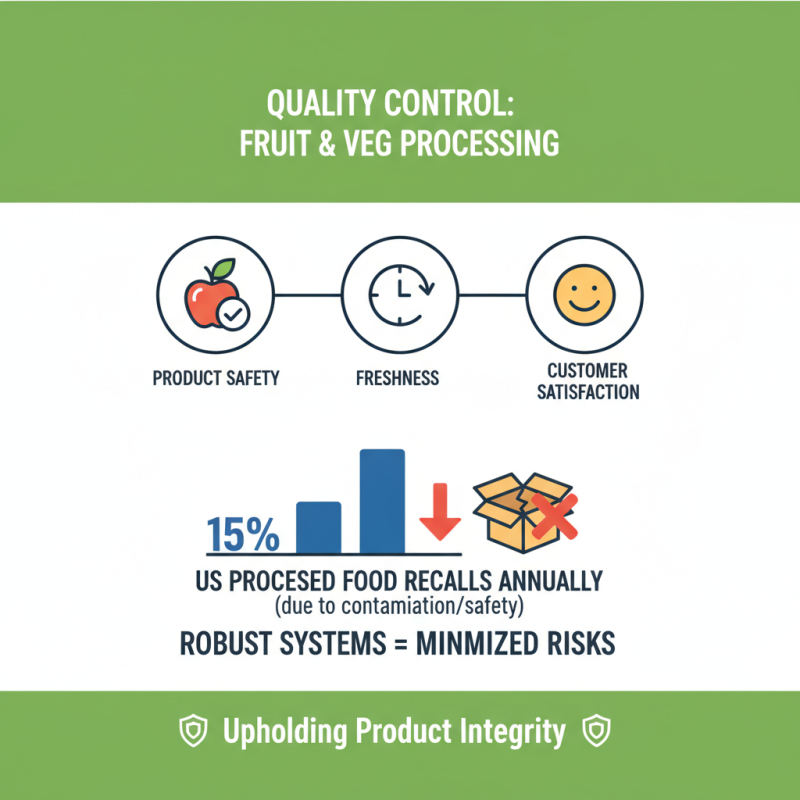 QUALITY CONTROL:
FRUIT & VEG PROCESSING

PRODUCT SAFETY

FRESHNESS

CUSTOMER SATISFACTION

15%

US PROCESED FOOD RECALLS ANNUALLY
(due to contamiation/safety)

ROBUST SYSTEMS = MINMIZED RISKS

Upholding Product Integrity